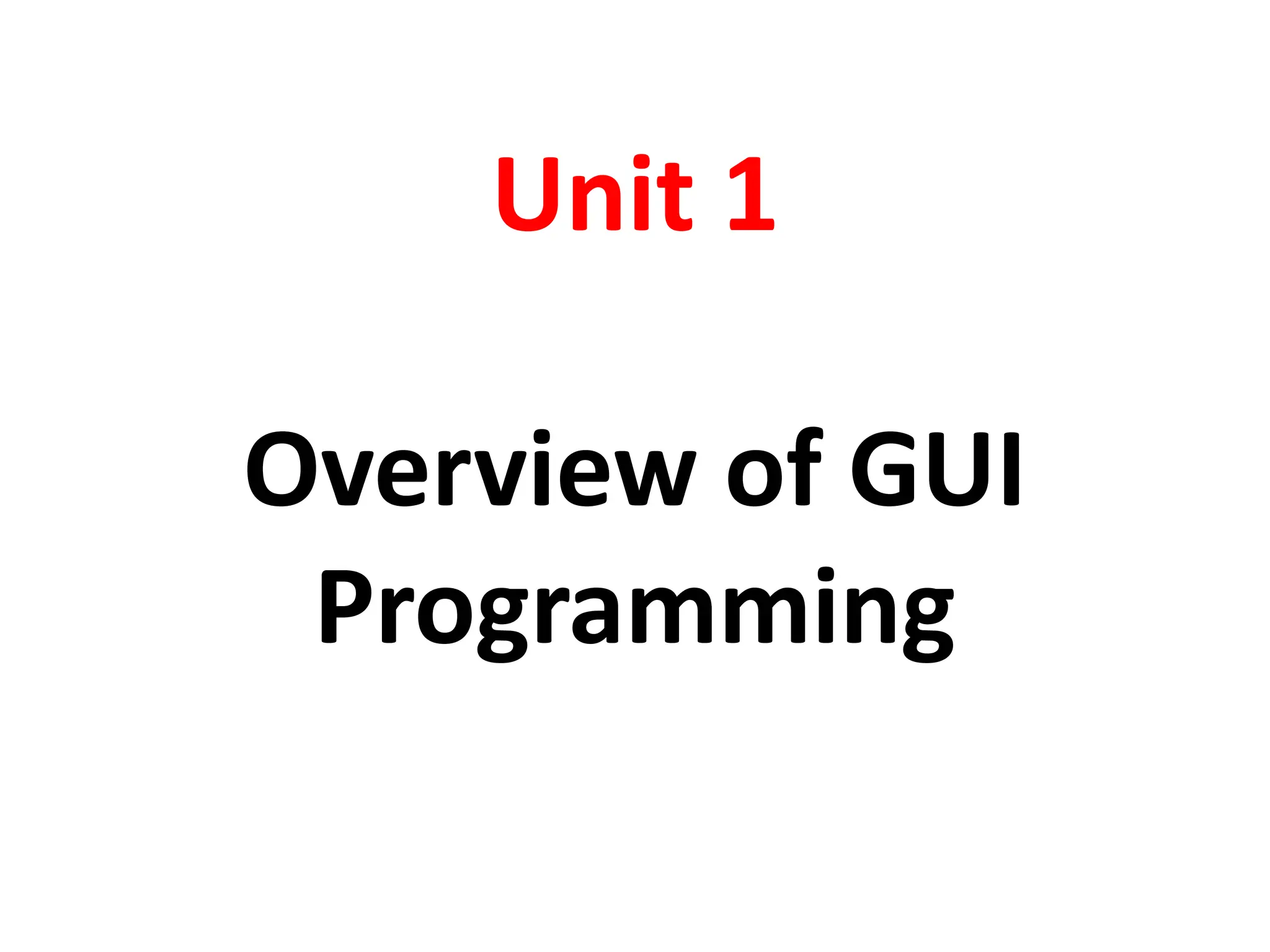 Unit 1

Overview of GUI Programming